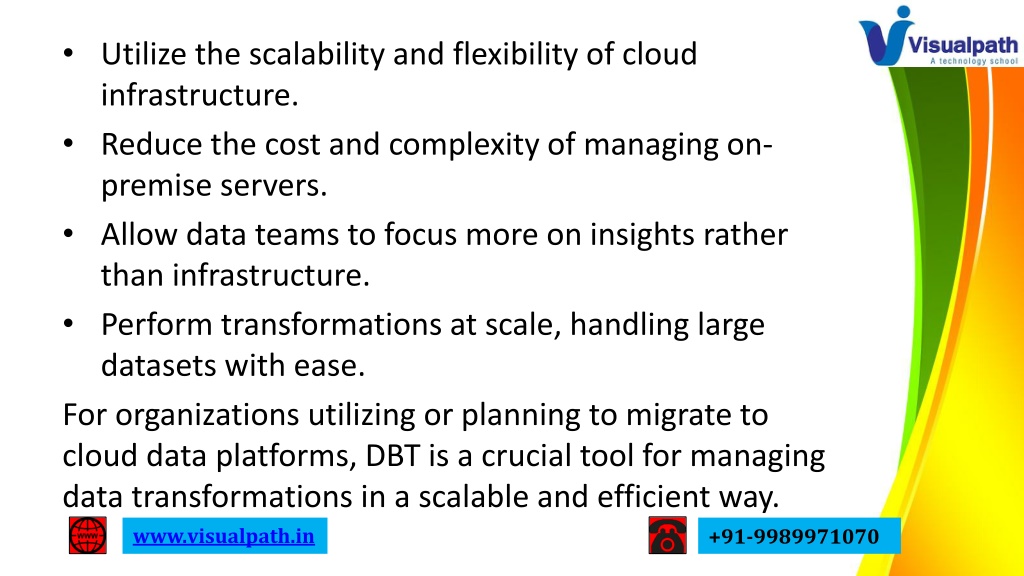 Visualpath
A technology school

• Utilize the scalability and flexibility of cloud infrastructure.
• Reduce the cost and complexity of managing on-premise servers.
• Allow data teams to focus more on insights rather than infrastructure.
• Perform transformations at scale, handling large datasets with ease.

For organizations utilizing or planning to migrate to cloud data platforms, DBT is a crucial tool for managing data transformations in a scalable and efficient way.

www

www.visualpath.in

+91-9989971070